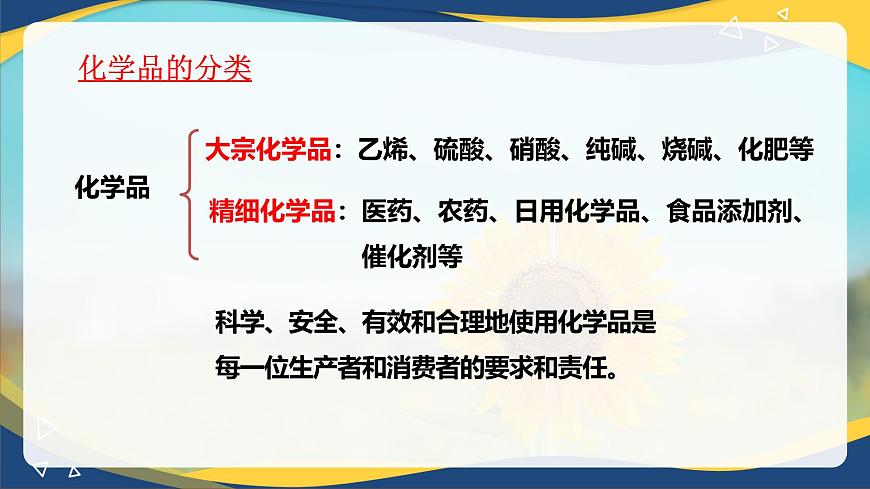 化学品的分类

化学品

大宗化学品：乙烯、硫酸、硝酸、纯碱、烧碱、化肥等

精细化学品：医药、农药、日用化学品、食品添加剂、催化剂等

科学、安全、有效和合理地使用化学品是每一位生产者和消费者的要求和责任。